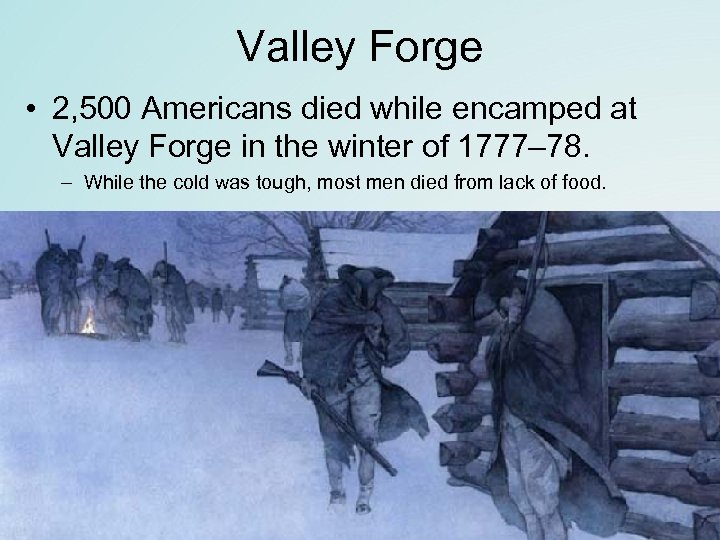 Valley Forge

• 2,500 Americans died while encamped at Valley Forge in the winter of 1777–78.

– While the cold was tough, most men died from lack of food.